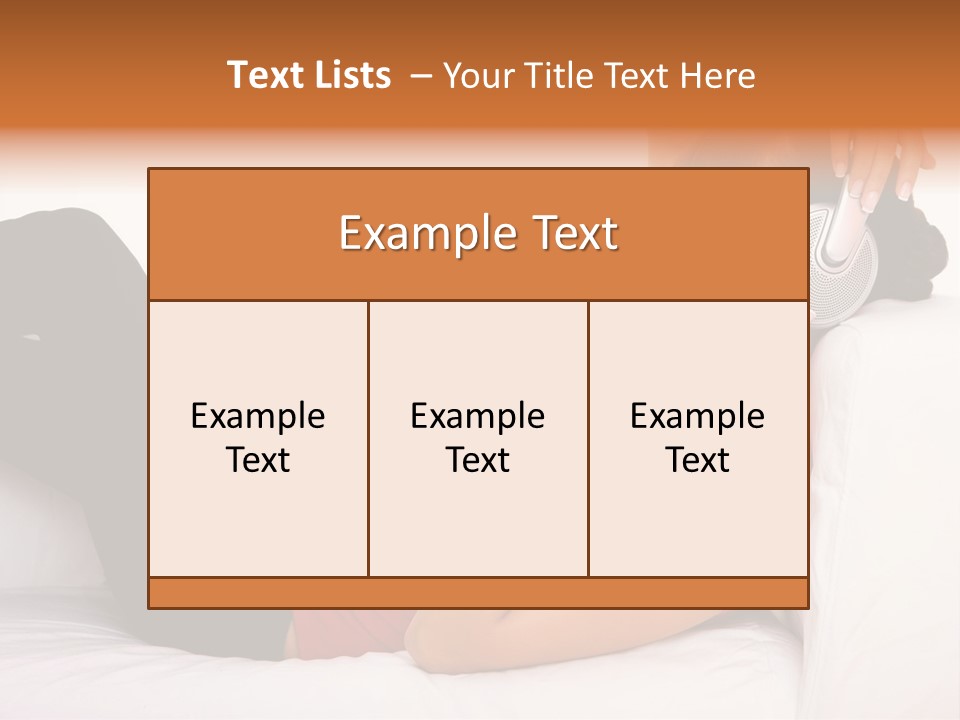 Text Lists – Your Title Text Here

Example Text

Example Text

Example Text

Example Text